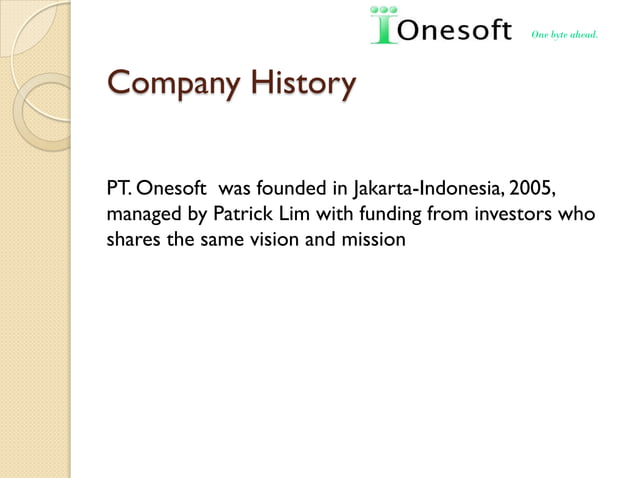 Onesoft One byte ahead.

Company History

PT. Onesoft was founded in Jakarta-Indonesia, 2005, managed by Patrick Lim with funding from investors who shares the same vision and mission